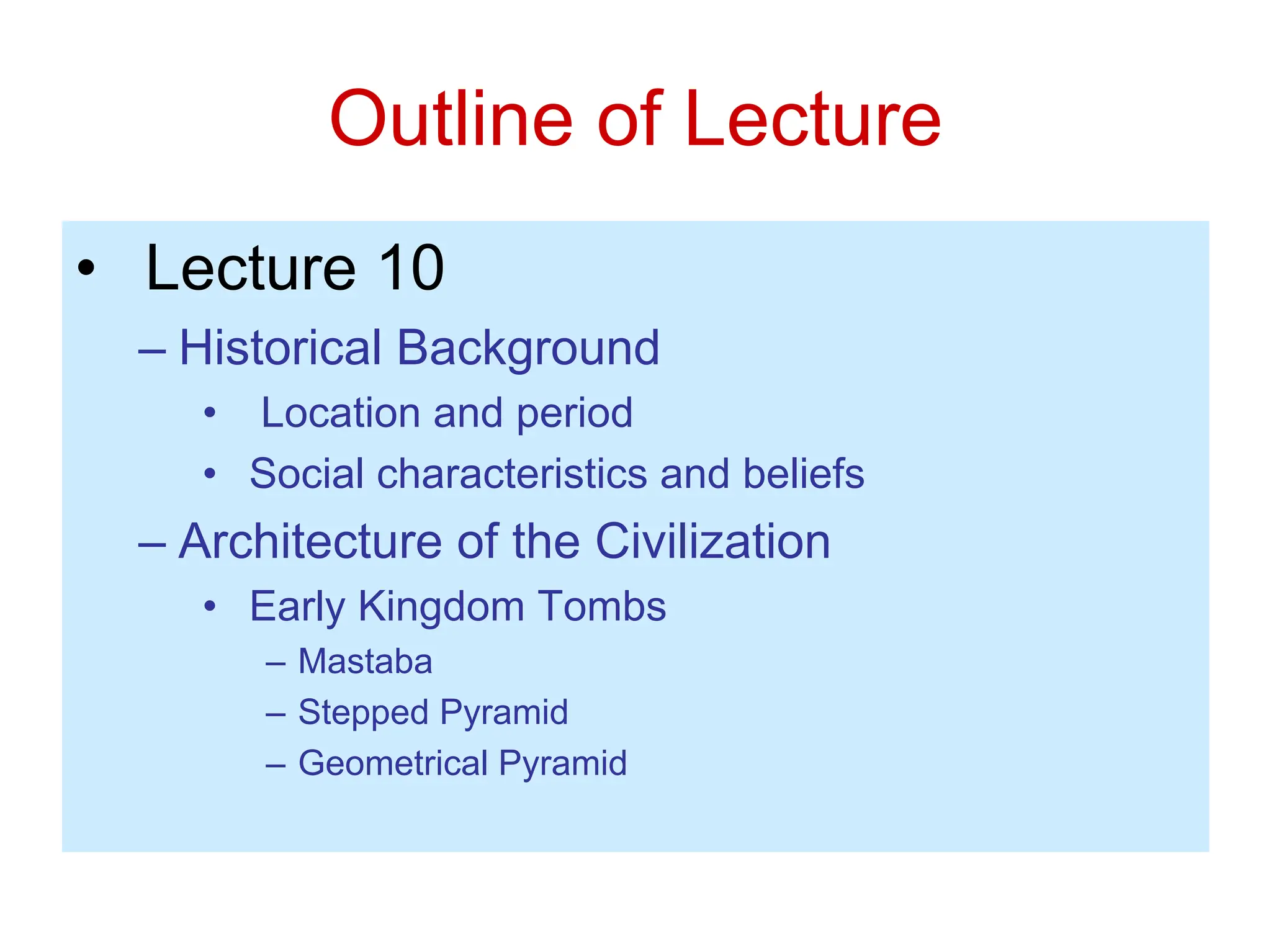 Outline of Lecture

• Lecture 10
– Historical Background
• Location and period
• Social characteristics and beliefs
– Architecture of the Civilization
• Early Kingdom Tombs
– Mastaba
– Stepped Pyramid
– Geometrical Pyramid